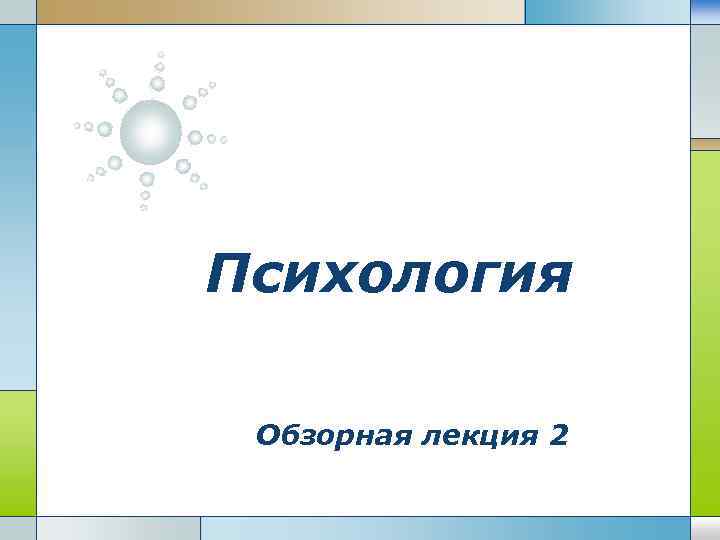 Психология

Обзорная лекция 2